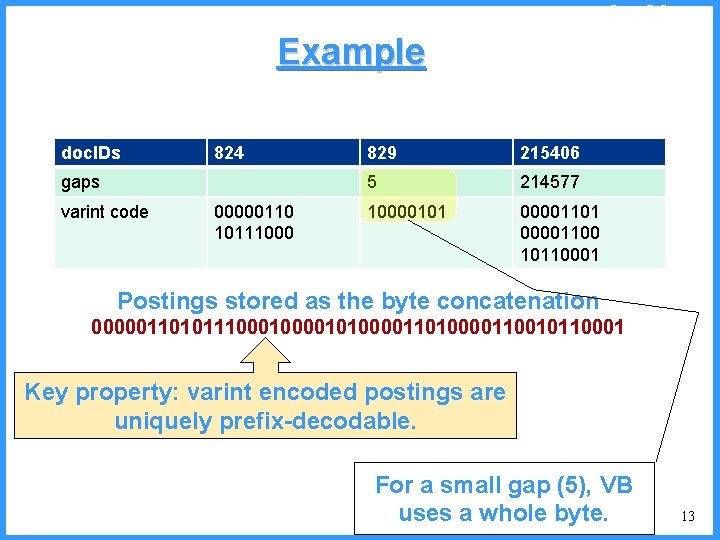 Example

| docIDs | 824 | 829 | 215406 |
|---|---|---|---|
| gaps | | 5 | 214577 |
| varint code | 00000110 10111000 | 10000101 | 00001101 00001100 10110001 |

Postings stored as the byte concatenation
000001101011100010000101000011010000110010110001

Key property: varint encoded postings are uniquely prefix-decodable.

For a small gap (5), VB uses a whole byte.

13